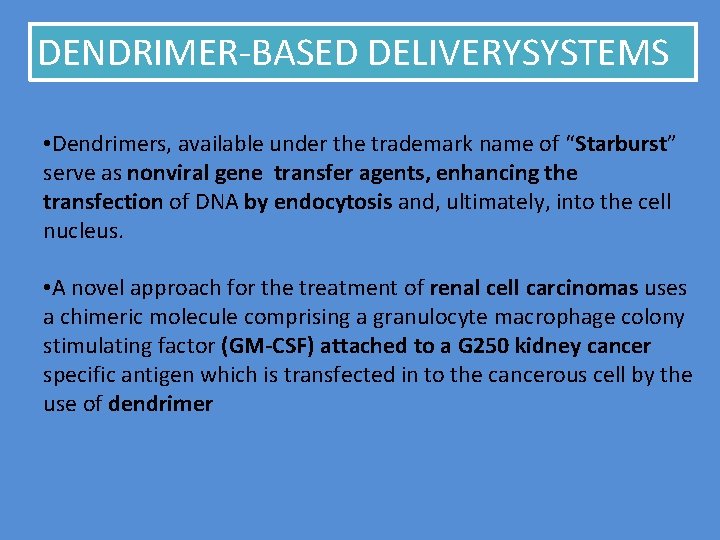 DENDRIMER-BASED DELIVERYSYSTEMS

•Dendrimers, available under the trademark name of “Starburst” serve as nonviral gene transfer agents, enhancing the transfection of DNA by endocytosis and, ultimately, into the cell nucleus.

•A novel approach for the treatment of renal cell carcinomas uses a chimeric molecule comprising a granulocyte macrophage colony stimulating factor (GM-CSF) attached to a G250 kidney cancer specific antigen which is transfected in to the cancerous cell by the use of dendrimer